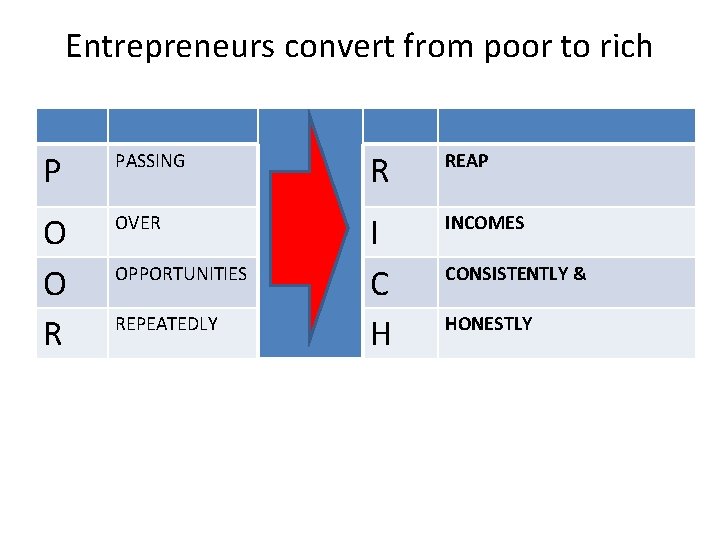 Entrepreneurs convert from poor to rich

| | |
|---|---|
| P | PASSING |
| O | OVER |
| O | OPPORTUNITIES |
| R | REPEATEDLY |

| | |
|---|---|
| R | REAP |
| I | INCOMES |
| C | CONSISTENTLY & |
| H | HONESTLY |